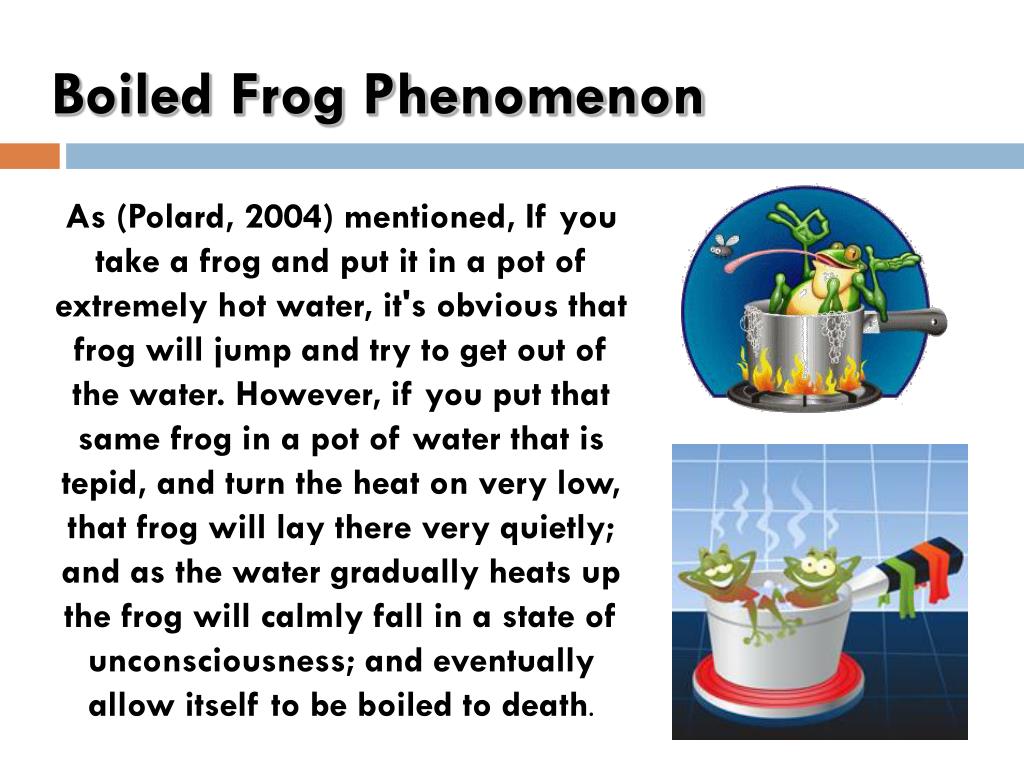 Boiled Frog Phenomenon

As (Polard, 2004) mentioned, If you take a frog and put it in a pot of extremely hot water, it's obvious that frog will jump and try to get out of the water. However, if you put that same frog in a pot of water that is tepid, and turn the heat on very low, that frog will lay there very quietly; and as the water gradually heats up the frog will calmly fall in a state of unconsciousness; and eventually allow itself to be boiled to death.